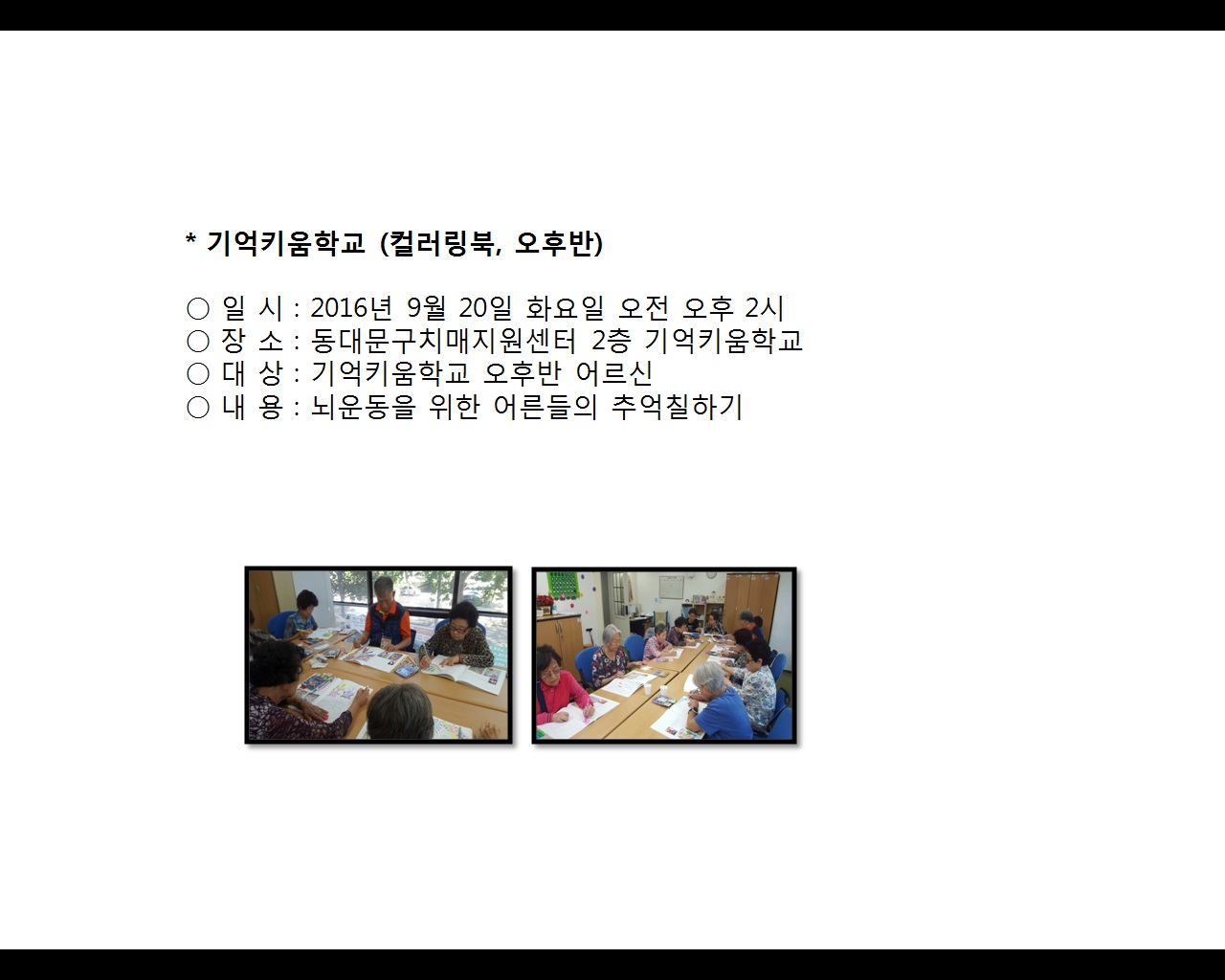 * 기억키움학교 (컬러링북, 오후반)

○ 일 시 : 2016년 9월 20일 화요일 오전 오후 2시
○ 장 소 : 동대문구치매지원센터 2층 기억키움학교
○ 대 상 : 기억키움학교 오후반 어르신
○ 내 용 : 뇌운동을 위한 어른들의 추억칠하기